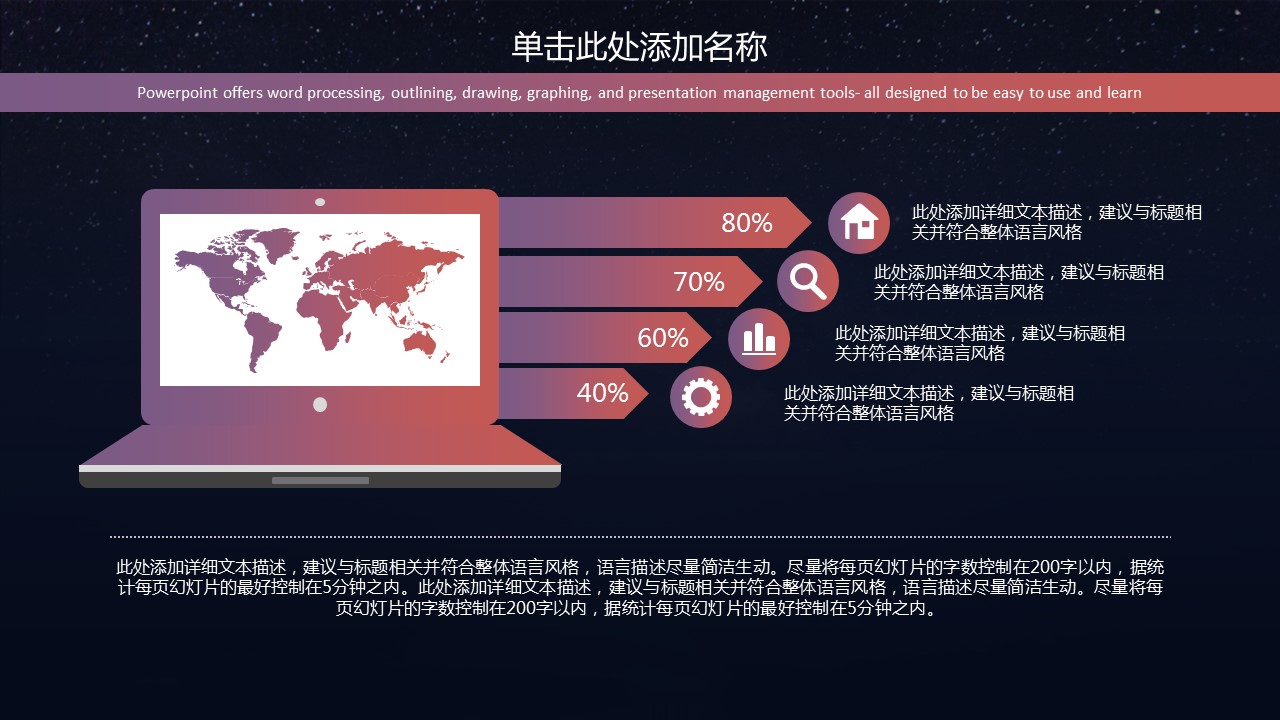 单击此处添加名称

Powerpoint offers word processing, outlining, drawing, graphing, and presentation management tools- all designed to be easy to use and learn

80%

此处添加详细文本描述，建议与标题相关并符合整体语言风格

70%

此处添加详细文本描述，建议与标题相关并符合整体语言风格

60%

此处添加详细文本描述，建议与标题相关并符合整体语言风格

40%

此处添加详细文本描述，建议与标题相关并符合整体语言风格

此处添加详细文本描述，建议与标题相关并符合整体语言风格，语言描述尽量简洁生动。尽量将每页幻灯片的字数控制在200字以内，据统计每页幻灯片的最好控制在5分钟之内。此处添加详细文本描述，建议与标题相关并符合整体语言风格，语言描述尽量简洁生动。尽量将每页幻灯片的字数控制在200字以内，据统计每页幻灯片的最好控制在5分钟之内。